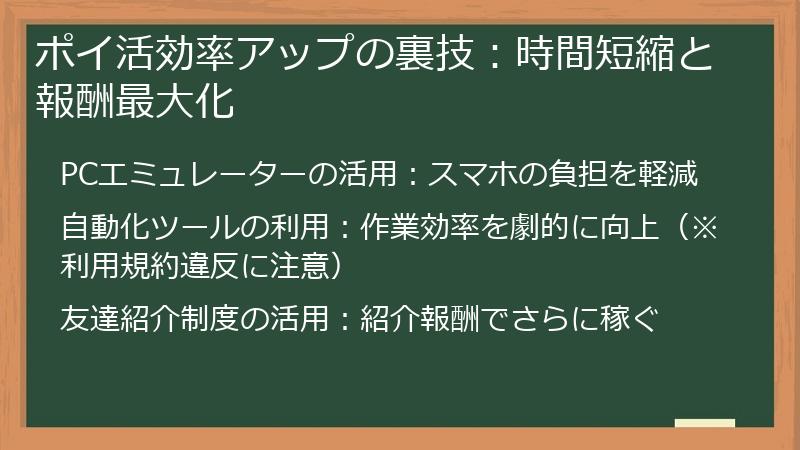 ポイ活効率アップの裏技：時間短縮と報酬最大化

PCエミュレーターの活用：スマホの負担を軽減

自動化ツールの利用：作業効率を劇的に向上（※利用規約違反に注意）

友達紹介制度の活用：紹介報酬でさらに稼ぐ